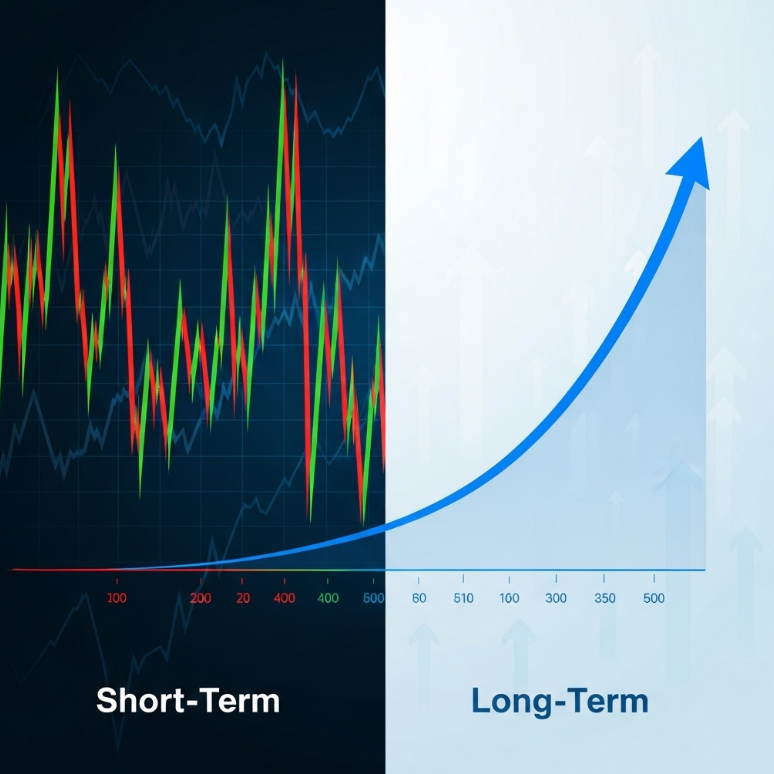 100 200 20 400 400 500 60 510 160 300 350 500

Short-Term

Long-Term